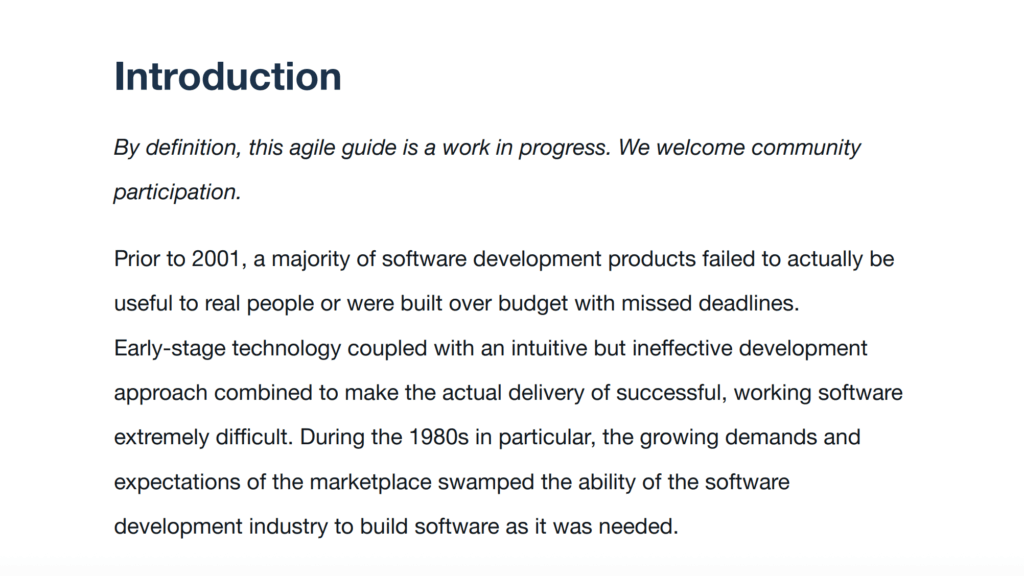 Introduction

By definition, this agile guide is a work in progress. We welcome community participation.

Prior to 2001, a majority of software development products failed to actually be useful to real people or were built over budget with missed deadlines. Early-stage technology coupled with an intuitive but ineffective development approach combined to make the actual delivery of successful, working software extremely difficult. During the 1980s in particular, the growing demands and expectations of the marketplace swamped the ability of the software development industry to build software as it was needed.